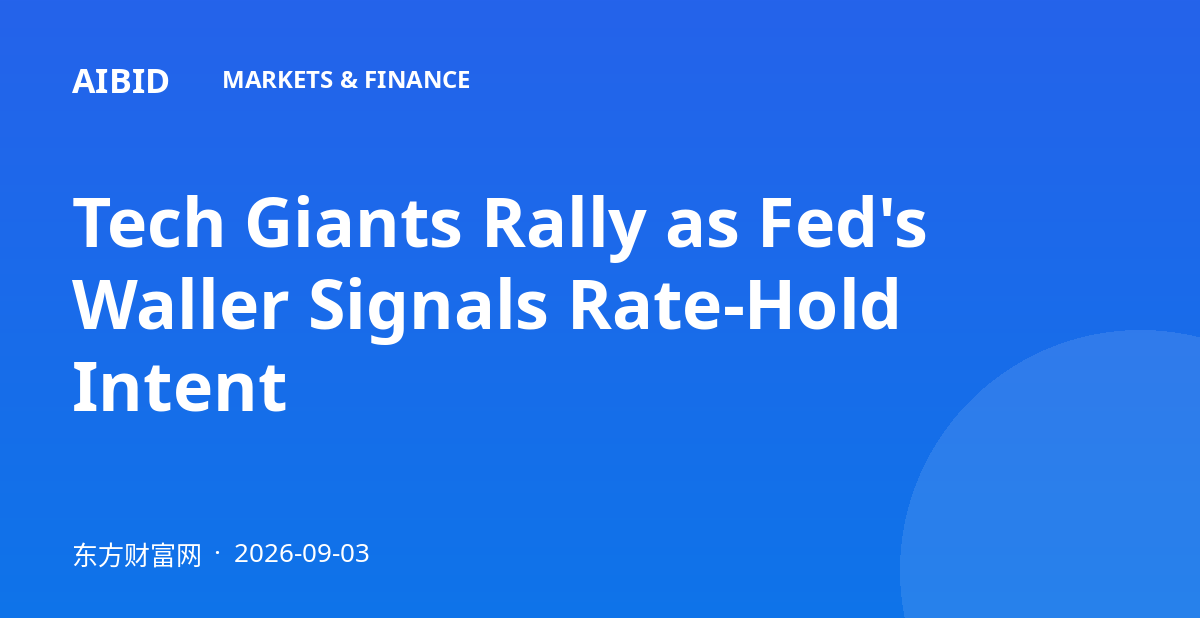 AIBID MARKETS & FINANCE

Tech Giants Rally as Fed's Waller Signals Rate-Hold Intent

东方财富网 · 2026-09-03